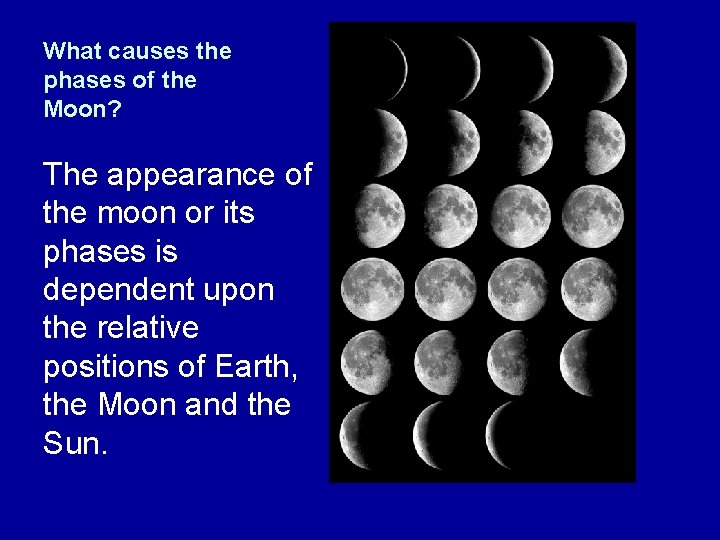 What causes the phases of the Moon?

The appearance of the moon or its phases is dependent upon the relative positions of Earth, the Moon and the Sun.